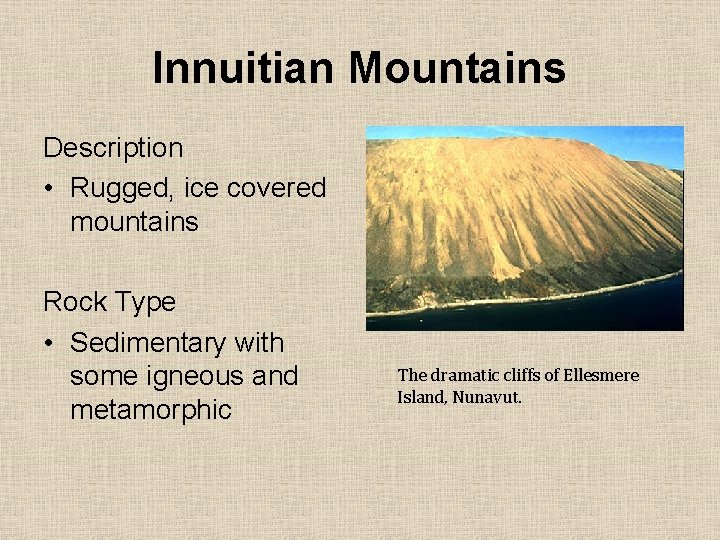 Innuitian Mountains

Description

• Rugged, ice covered mountains

Rock Type

• Sedimentary with some igneous and metamorphic

The dramatic cliffs of Ellesmere Island, Nunavut.